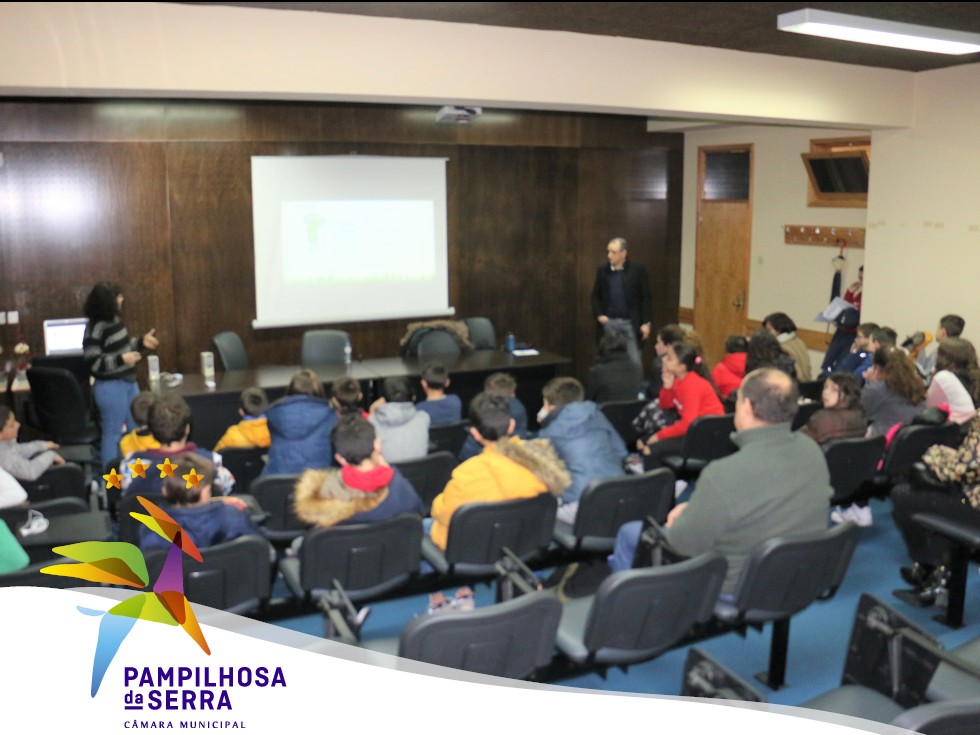 PAMPILHOSA da SERRA
CÂMARA MUNICIPAL